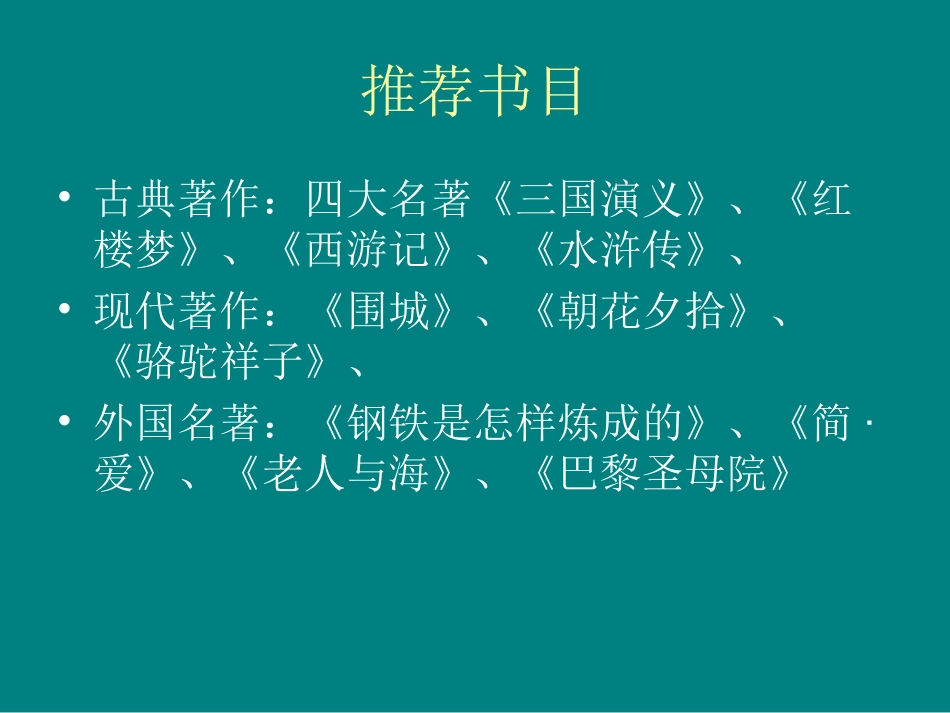 推荐书目

• 古典著作：四大名著《三国演义》、《红楼梦》、《西游记》、《水浒传》、

• 现代著作：《围城》、《朝花夕拾》、《骆驼祥子》、

• 外国名著：《钢铁是怎样炼成的》、《简·爱》、《老人与海》、《巴黎圣母院》